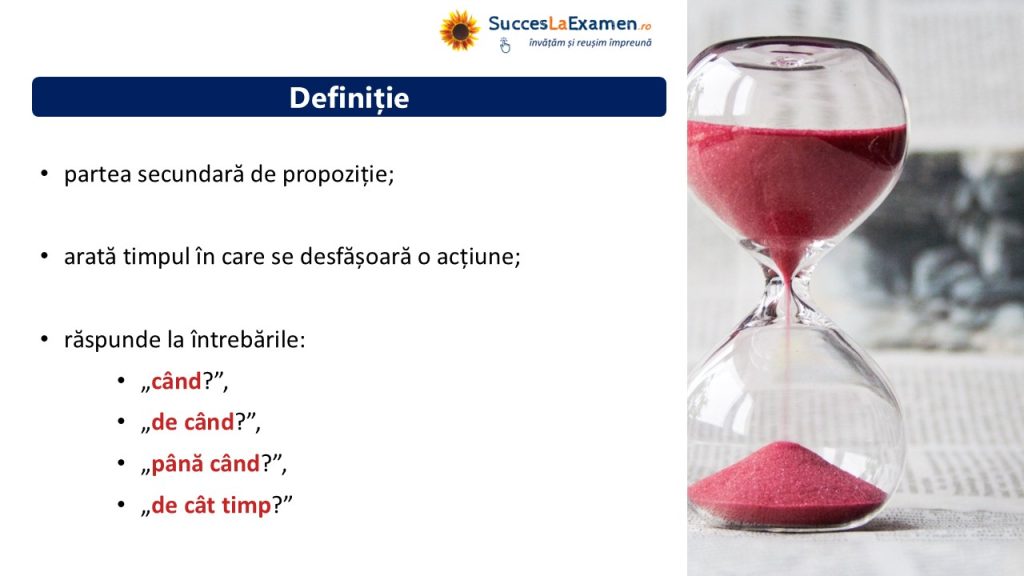 SuccesLaExamen.ro
învățăm și reușim împreună

Definiție

• partea secundară de propoziție;

• arată timpul în care se desfășoară o acțiune;

• răspunde la întrebările:
• „când?”,
• „de când?”,
• „până când?”,
• „de cât timp?”